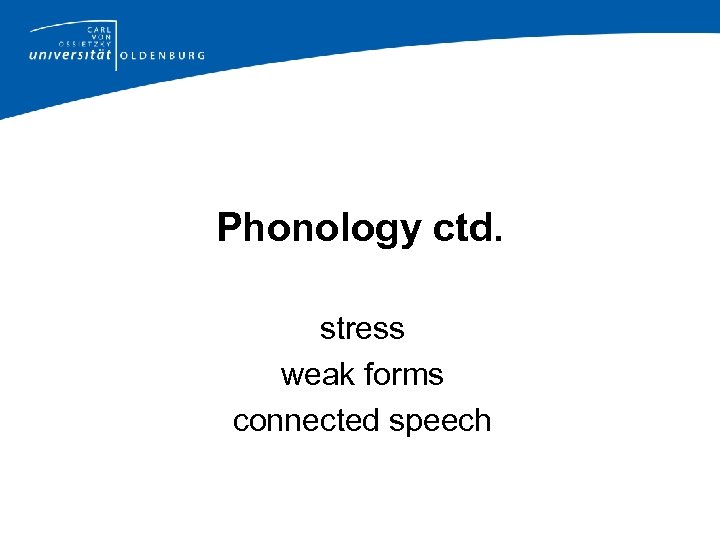 CARL
VON
OSSIETZKY
universität OLDENBURG

Phonology ctd.

stress
weak forms
connected speech